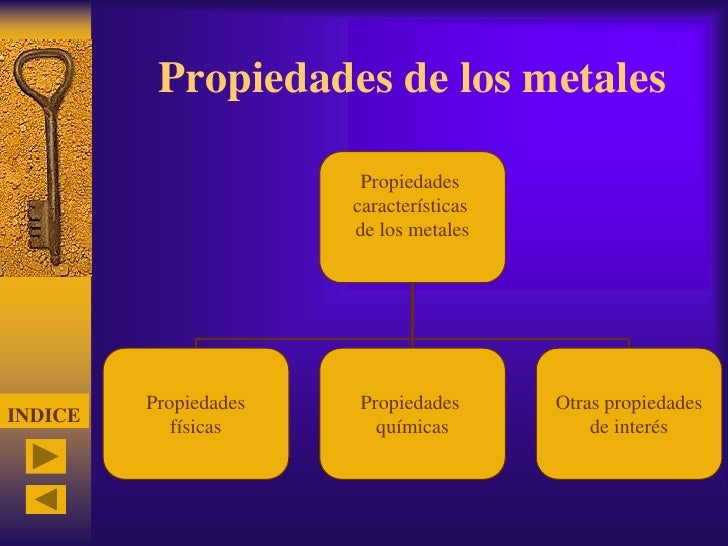 Propiedades de los metales

Propiedades características de los metales

Propiedades físicas

Propiedades químicas

Otras propiedades de interés

INDICE